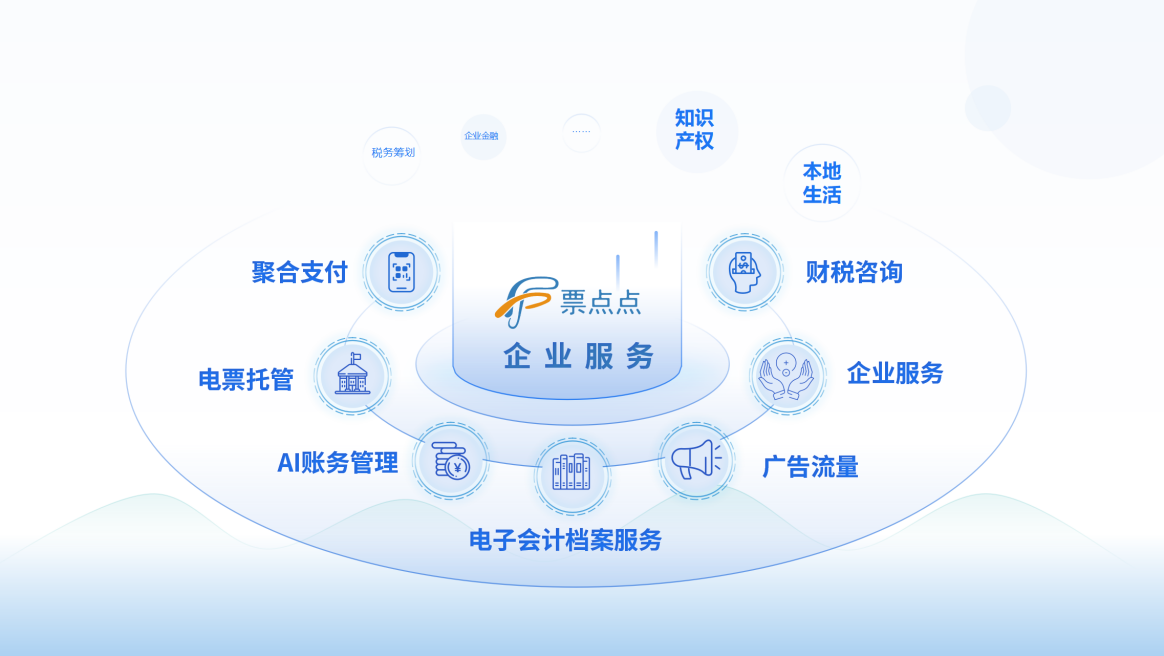 税务筹划

企业金融

……

知识产权

本地生活

聚合支付

票点点

企业服务

财税咨询

电票托管

企业服务

AI账务管理

广告流量

电子会计档案服务